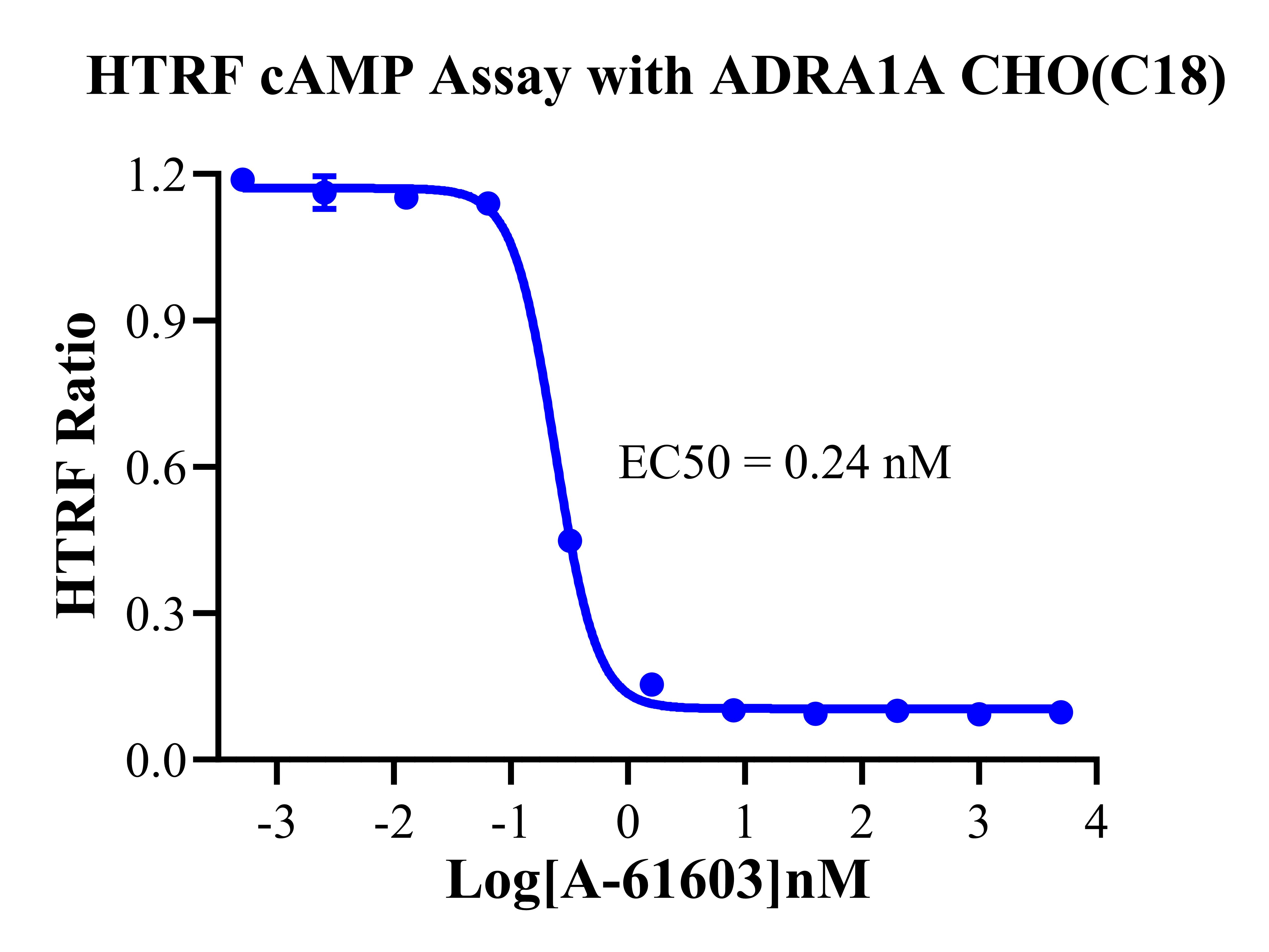 HTRF cAMP Assay with ADRA1A CHO(C18)

HTRF Ratio

1.2
0.9
0.6
0.3
0.0

EC50 = 0.24 nM

-3
-2
-1
0
1
2
3
4

Log[A-61603]nM